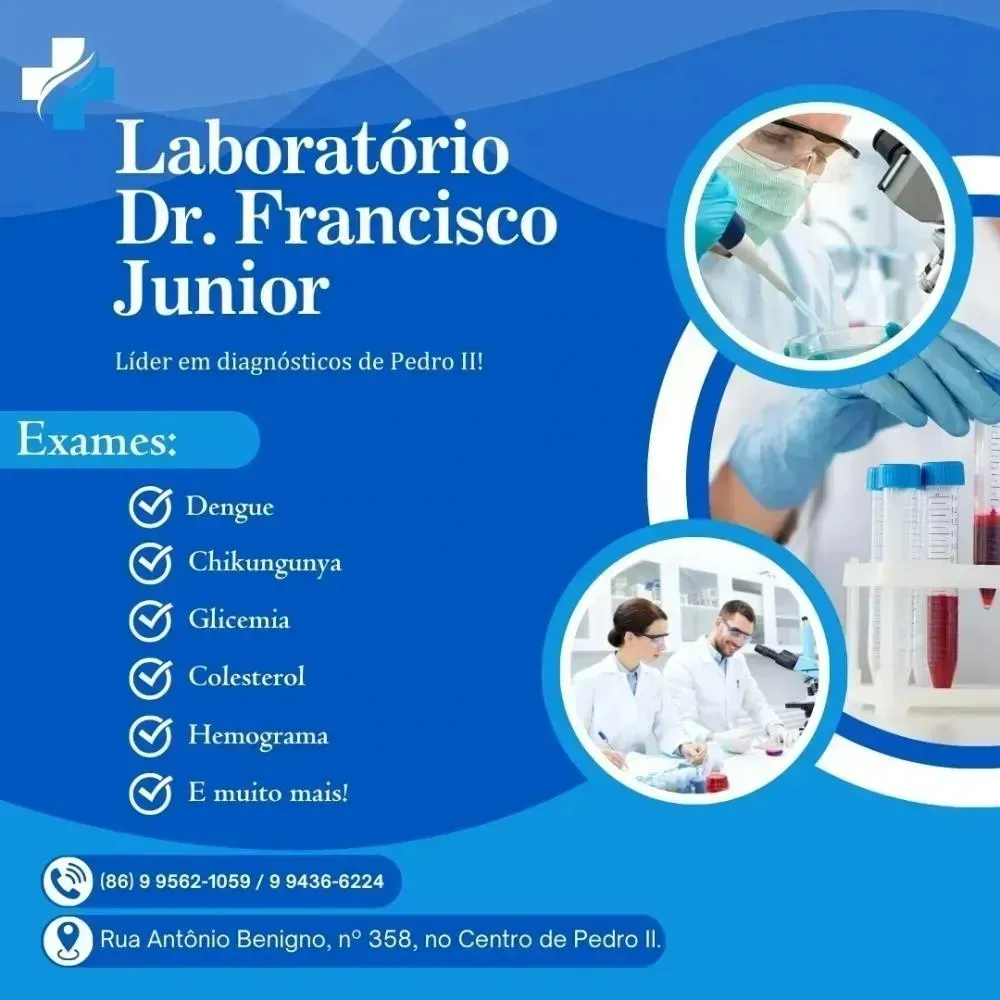 Laboratório Dr. Francisco Junior

Líder em diagnósticos de Pedro II!

Exames:

Dengue

Chikungunya

Glicemia

Colesterol

Hemograma

E muito mais!

(86) 9 9562-1059 / 9 9436-6224

Rua Antônio Benigno, nº 358, no Centro de Pedro II.